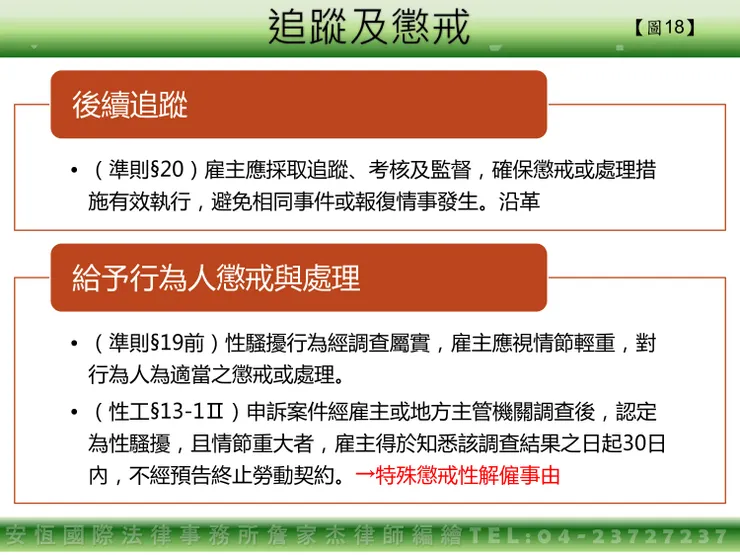 追蹤及懲戒

【圖18】

後續追蹤

• （準則§20）雇主應採取追蹤、考核及監督，確保懲戒或處理措施有效執行，避免相同事件或報復情事發生。沿革

給予行為人懲戒與處理

• （準則§19前）性騷擾行為經調查屬實，雇主應視情節輕重，對行為人為適當之懲戒或處理。

• （性工§13-1Ⅱ）申訴案件經雇主或地方主管機關調查後，認定為性騷擾，且情節重大者，雇主得於知悉該調查結果之日起30日內，不經預告終止勞動契約。→特殊懲戒性解僱事由

安恆國際法律事務所詹家杰律師編繪TEL:04-23727237